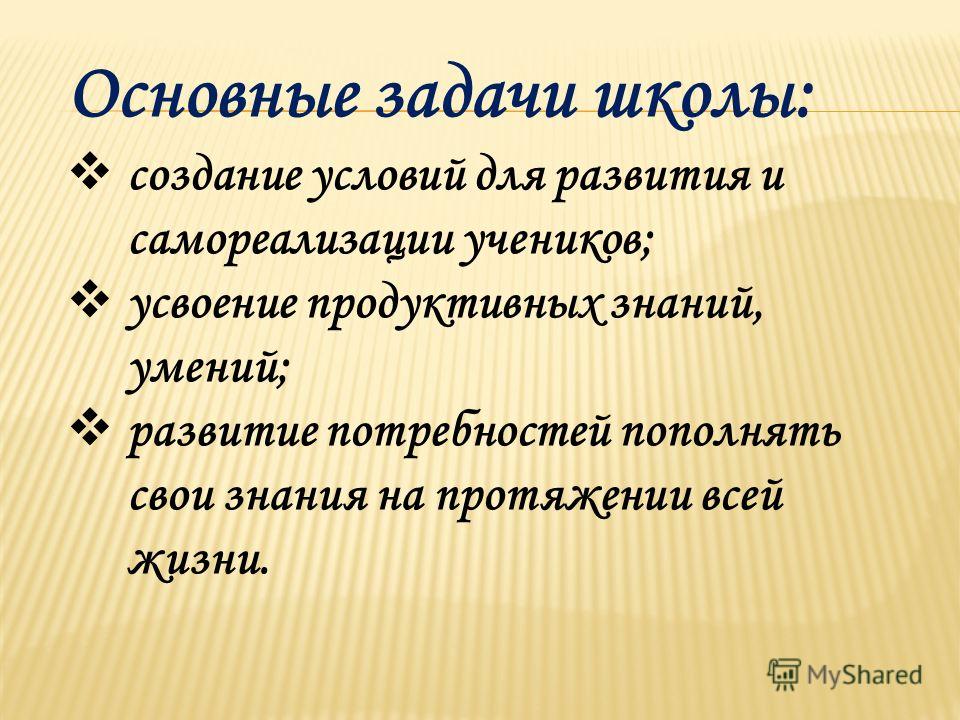 Основные задачи школы:

❖ создание условий для развития и самореализации учеников;

❖ усвоение продуктивных знаний, умений;

❖ развитие потребностей пополнять свои знания на протяжении всей жизни.

MyShared